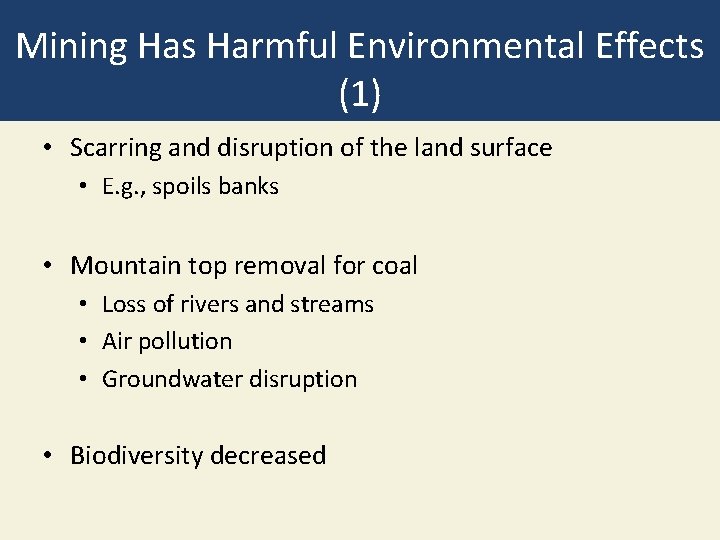 Mining Has Harmful Environmental Effects (1)

• Scarring and disruption of the land surface
  • E.g., spoils banks

• Mountain top removal for coal
  • Loss of rivers and streams
  • Air pollution
  • Groundwater disruption

• Biodiversity decreased